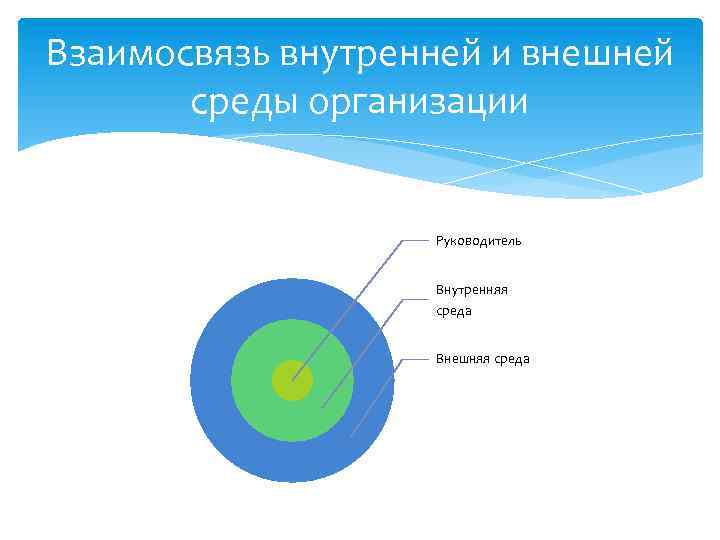 Взаимосвязь внутренней и внешней среды организации

Руководитель

Внутренняя среда

Внешняя среда